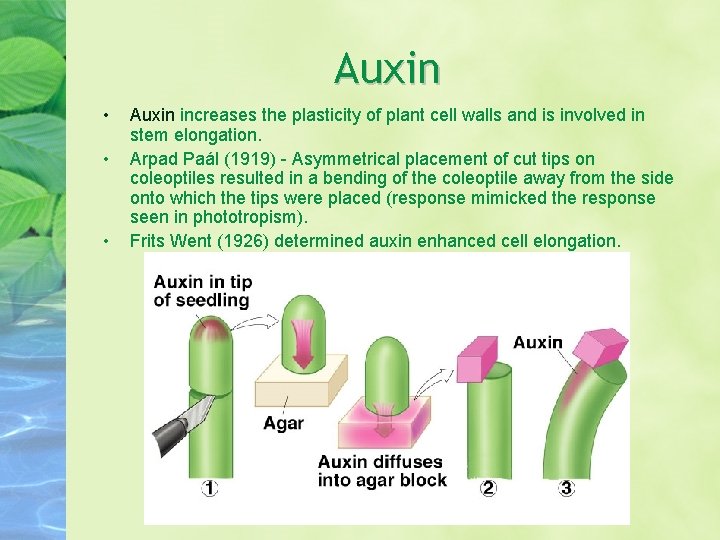 Auxin

• Auxin increases the plasticity of plant cell walls and is involved in stem elongation.
• Arpad Paál (1919) - Asymmetrical placement of cut tips on coleoptiles resulted in a bending of the coleoptile away from the side onto which the tips were placed (response mimicked the response seen in phototropism).
• Frits Went (1926) determined auxin enhanced cell elongation.

Auxin in tip of seedling

Agar

Auxin diffuses into agar block

Auxin

1

2

3